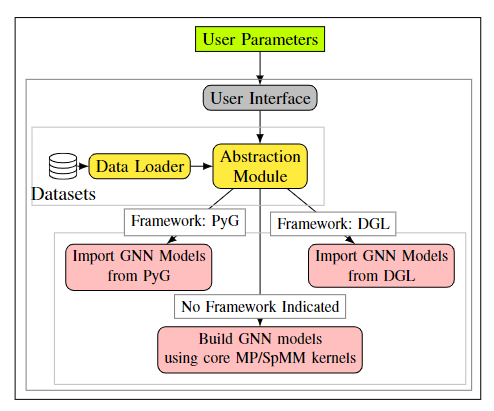 User Parameters

User Interface

Datasets

Data Loader

Abstraction Module

Framework: PyG

Framework: DGL

Import GNN Models from PyG

Import GNN Models from DGL

No Framework Indicated

Build GNN models using core MP/SpMM kernels